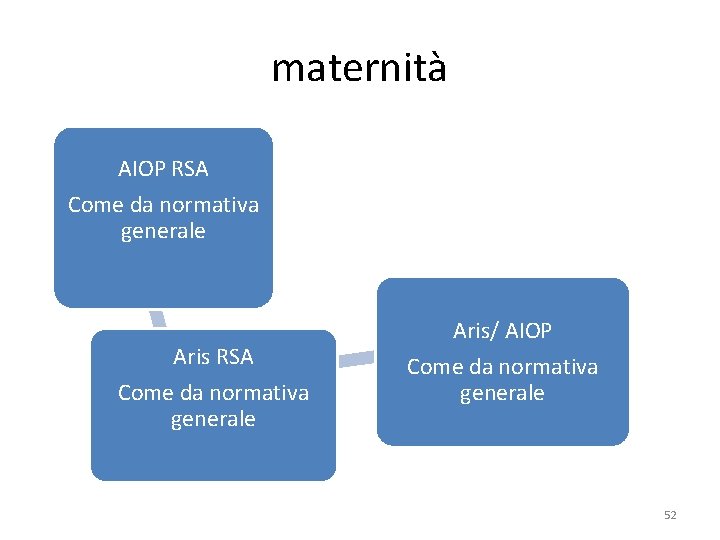 maternità

AIOP RSA

Come da normativa generale

Aris RSA

Come da normativa generale

Aris/ AIOP

Come da normativa generale

52